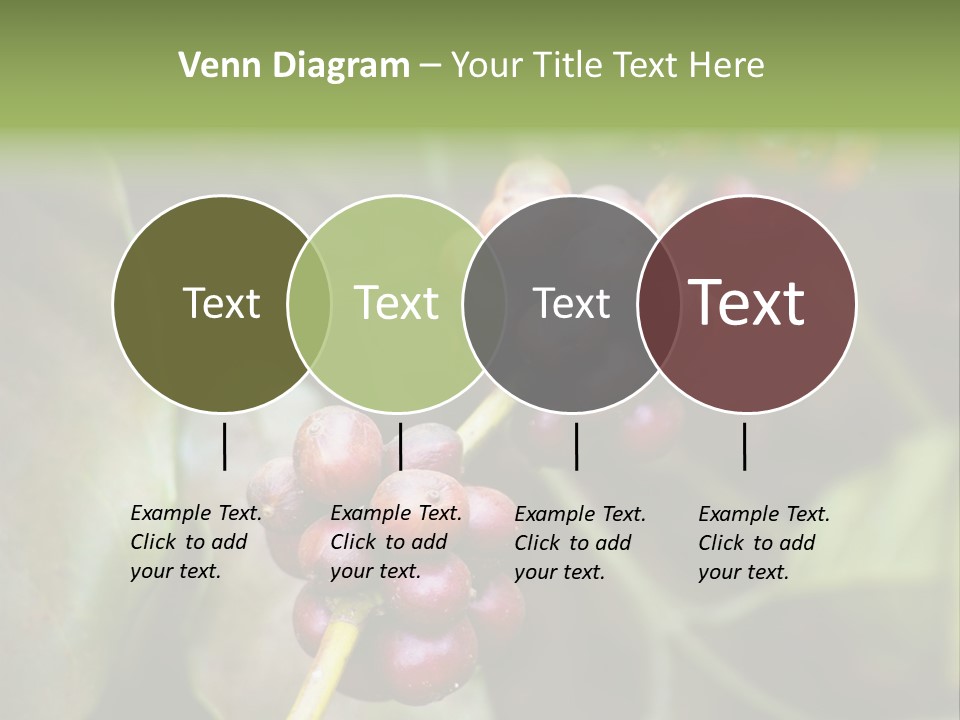 Venn Diagram – Your Title Text Here

Text

Text

Text

Text

Example Text. Click to add your text.

Example Text. Click to add your text.

Example Text. Click to add your text.

Example Text. Click to add your text.